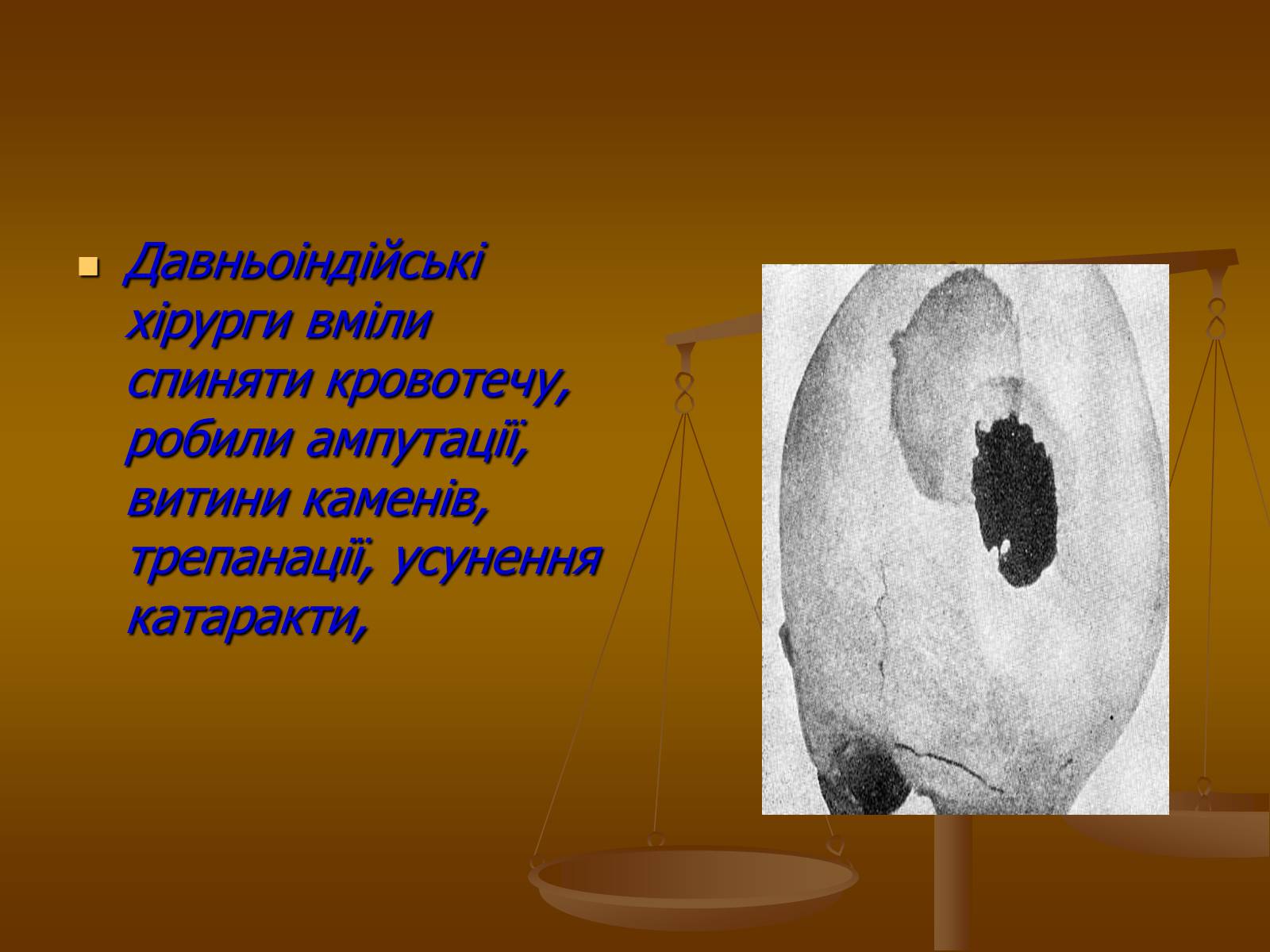 Давньоіндійські хірурги вміли спиняти кровотечу, робили ампутації, витини каменів, трепанації, усунення катаракти,